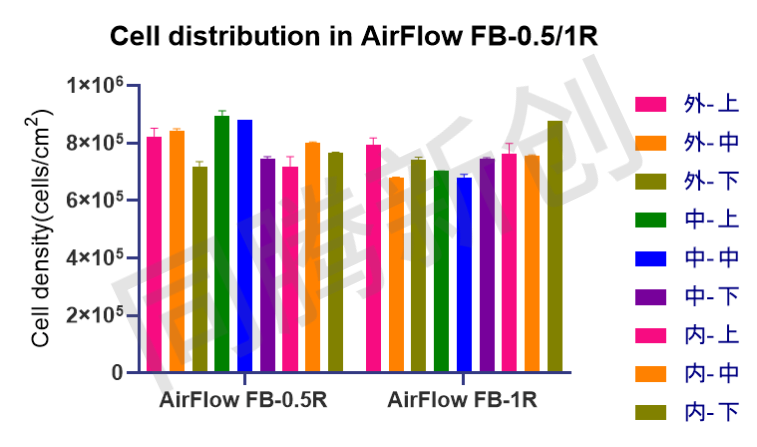 Cell distribution in AirFlow FB-0.5/1R

Cell density(cells/cm$^2$)

$1\times10^6$
$8\times10^5$
$6\times10^5$
$4\times10^5$
$2\times10^5$
0

AirFlow FB-0.5R
AirFlow FB-1R

外-上
外-中
外-下
中-上
中-中
中-下
内-上
内-中
内-下

同腾新创